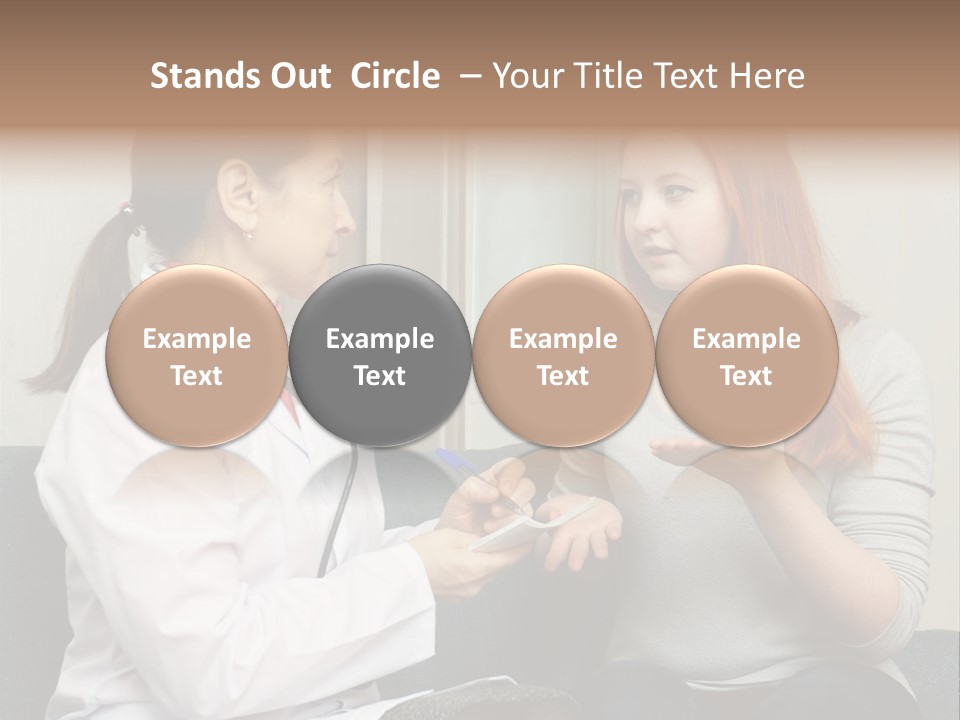 Stands Out Circle – Your Title Text Here

Example Text

Example Text

Example Text

Example Text